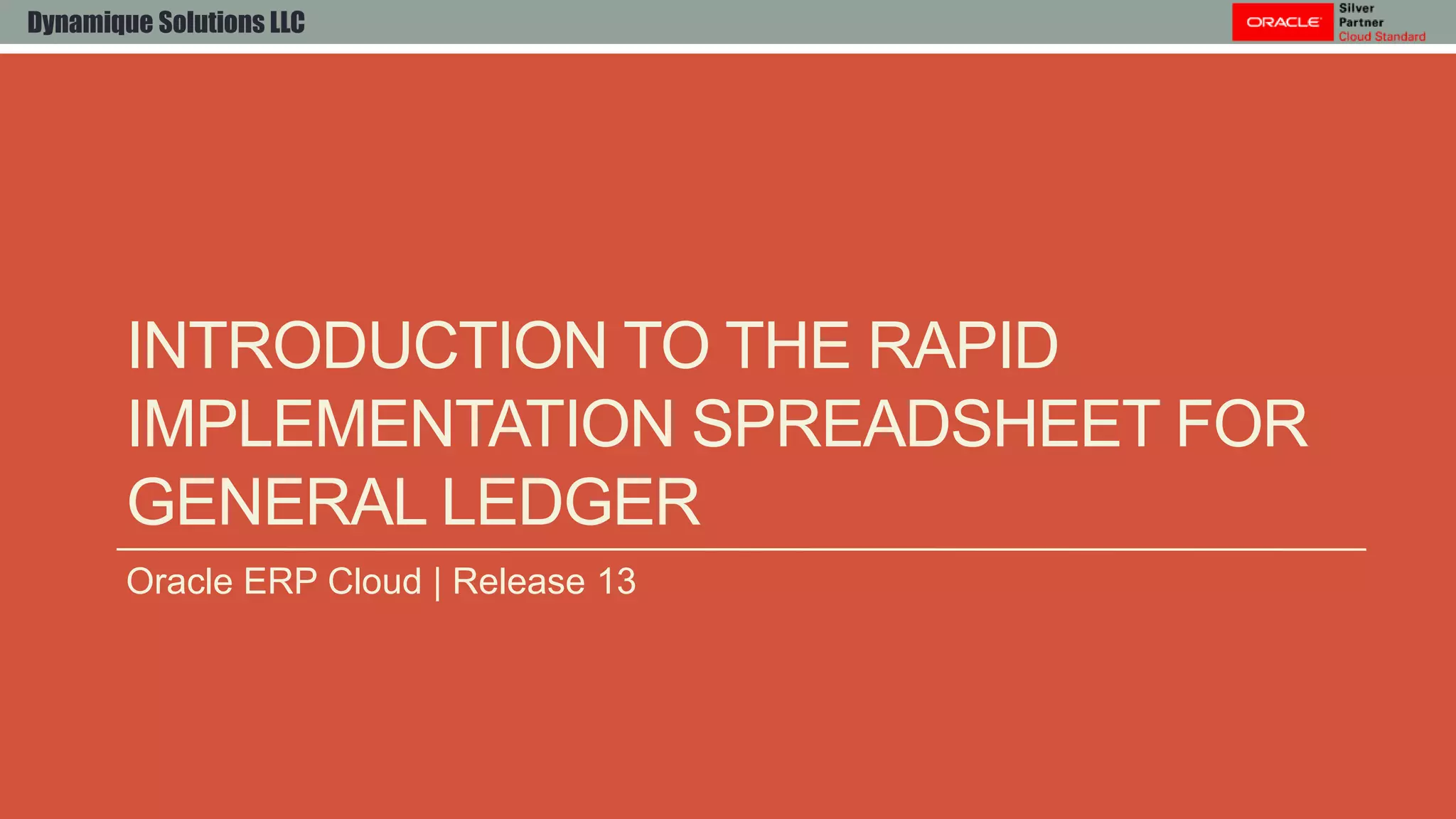 Dynamique Solutions LLC

ORACLE Silver Partner Cloud Standard

INTRODUCTION TO THE RAPID IMPLEMENTATION SPREADSHEET FOR GENERAL LEDGER

Oracle ERP Cloud | Release 13